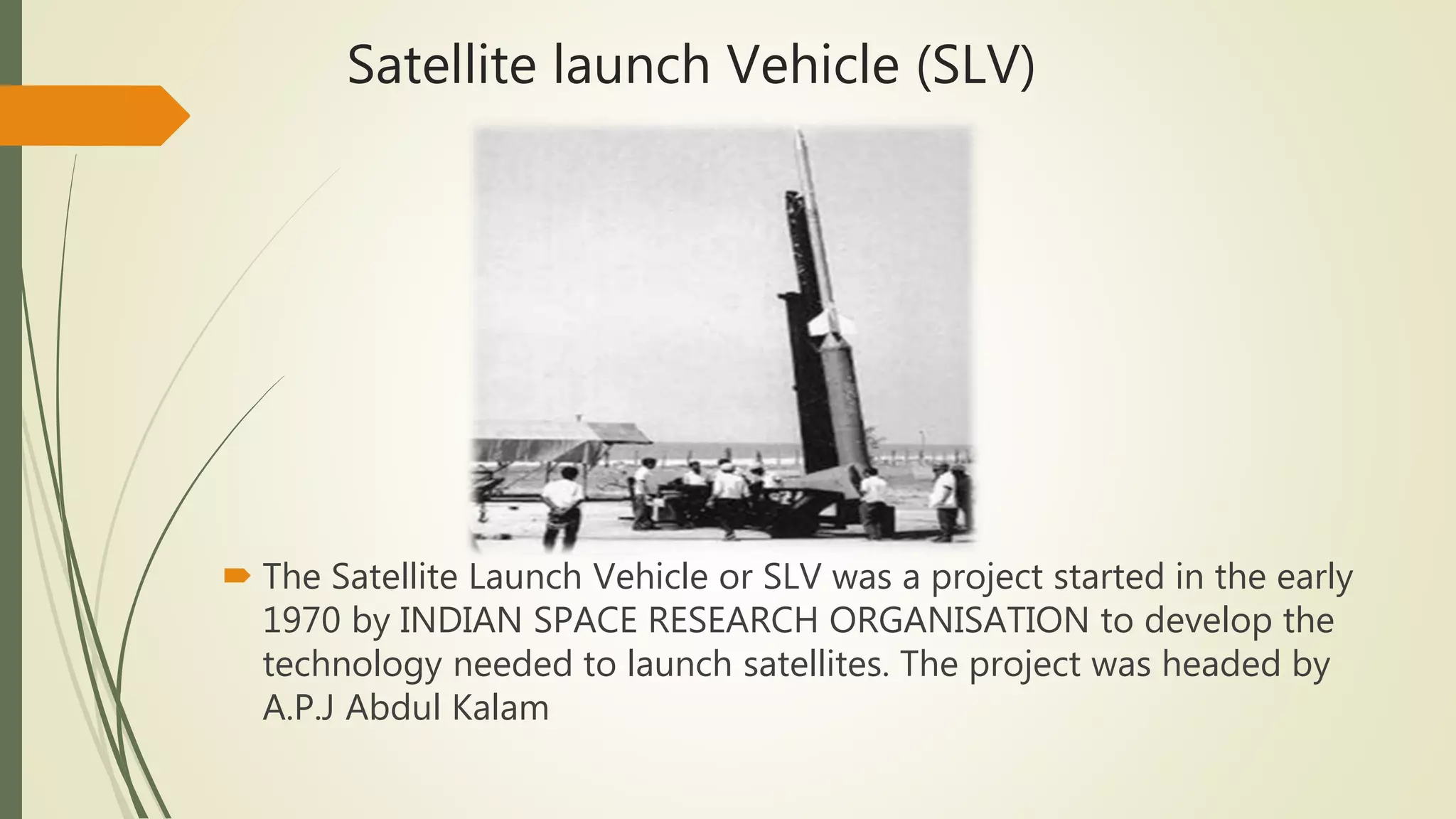 Satellite launch Vehicle (SLV)

The Satellite Launch Vehicle or SLV was a project started in the early 1970 by INDIAN SPACE RESEARCH ORGANISATION to develop the technology needed to launch satellites. The project was headed by A.P.J Abdul Kalam